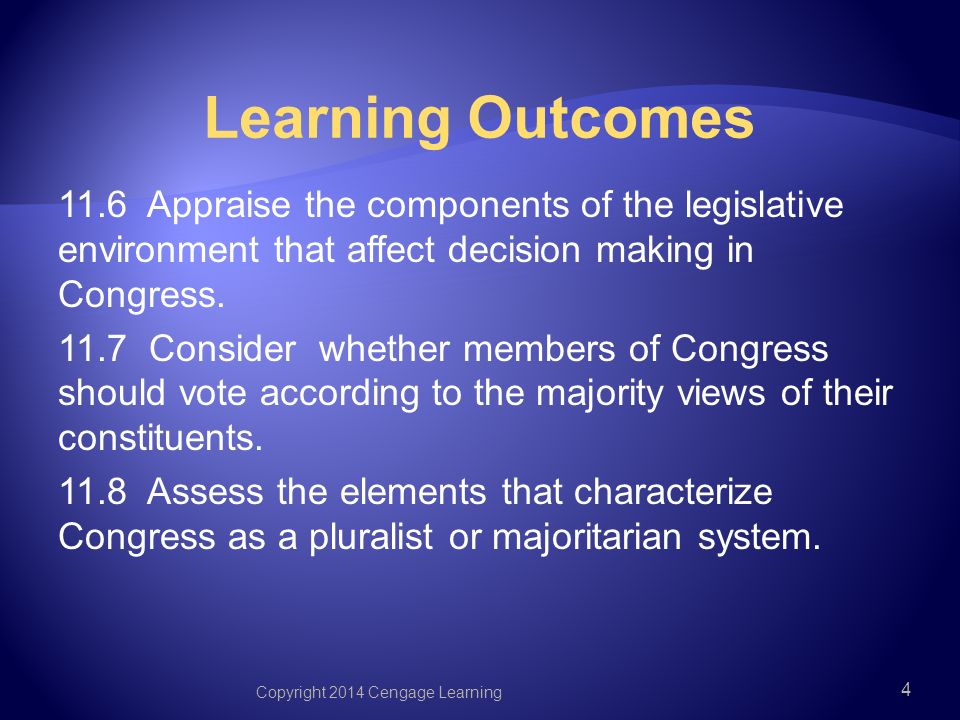 Learning Outcomes

11.6 Appraise the components of the legislative environment that affect decision making in Congress.

11.7 Consider whether members of Congress should vote according to the majority views of their constituents.

11.8 Assess the elements that characterize Congress as a pluralist or majoritarian system.

Copyright 2014 Cengage Learning

4